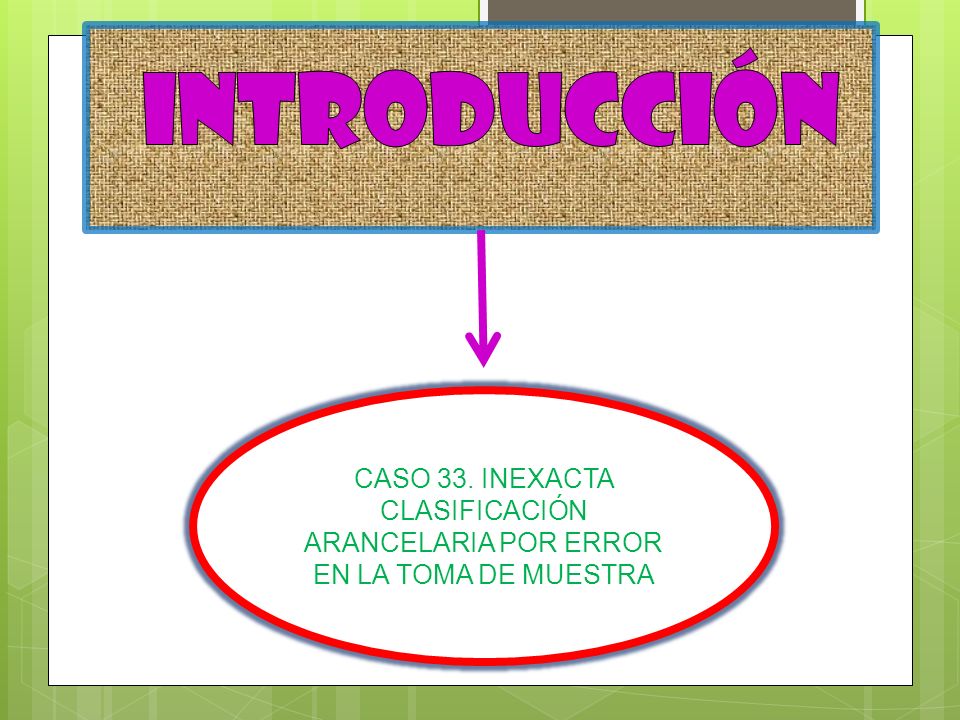 INTRODUCCIÓN

CASO 33. INEXACTA CLASIFICACIÓN ARANCELARIA POR ERROR EN LA TOMA DE MUESTRA